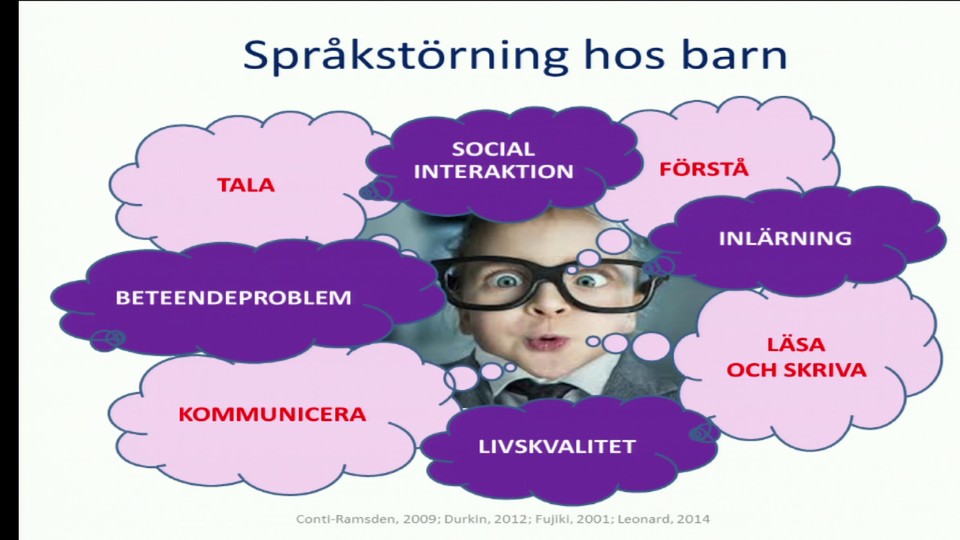 Språkstörning hos barn

TALA

SOCIAL INTERAKTION

FÖRSTÅ

INLÄRNING

BETEENDEPROBLEM

LÄSA OCH SKRIVA

KOMMUNICERA

LIVSKVALITET

Conti-Ramsden, 2009; Durkin, 2012; Fujiki, 2001; Leonard, 2014